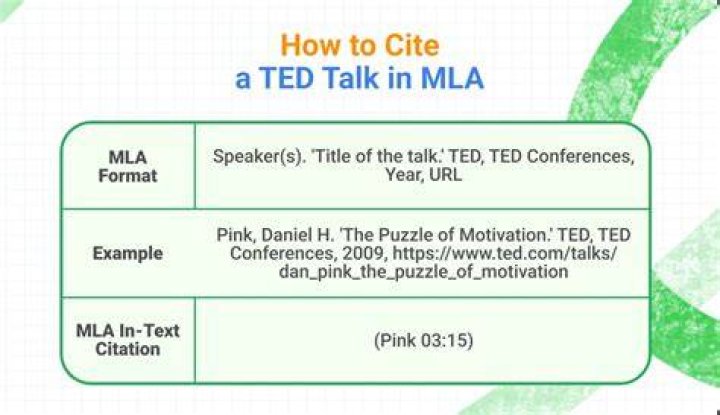 How to Cite
a TED Talk in MLA

| MLA Format | Speaker(s). 'Title of the talk.' TED, TED Conferences, Year, URL |
|---|---|
| Example | Pink, Daniel H. 'The Puzzle of Motivation.' TED, TED Conferences, 2009, https://www.ted.com/talks/dan_pink_the_puzzle_of_motivation |
| MLA In-Text Citation | (Pink 03:15) |